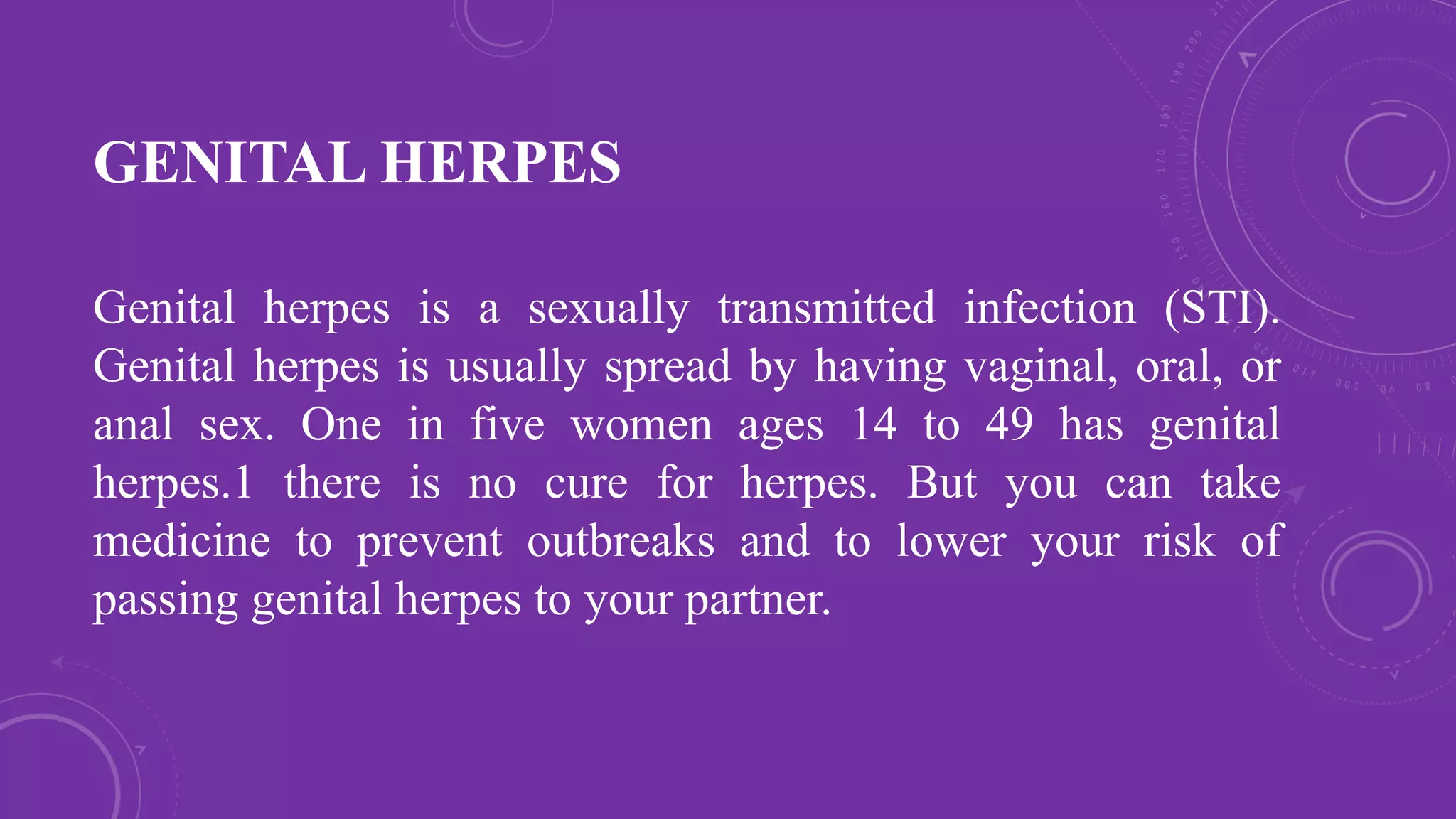 GENITAL HERPES

Genital herpes is a sexually transmitted infection (STI). Genital herpes is usually spread by having vaginal, oral, or anal sex. One in five women ages 14 to 49 has genital herpes.1 there is no cure for herpes. But you can take medicine to prevent outbreaks and to lower your risk of passing genital herpes to your partner.